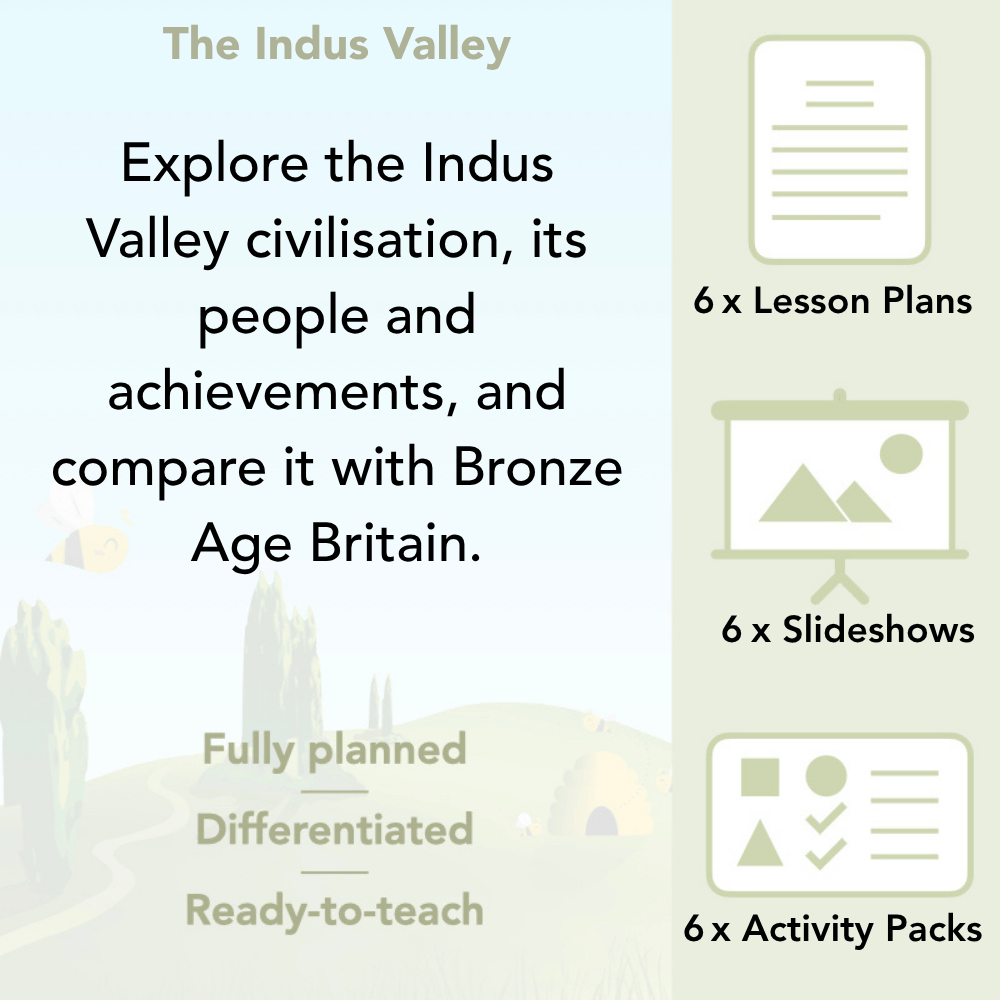 The Indus Valley

Explore the Indus Valley civilisation, its people and achievements, and compare it with Bronze Age Britain.

Fully planned

Differentiated

Ready-to-teach

6 x Lesson Plans

6 x Slideshows

6 x Activity Packs